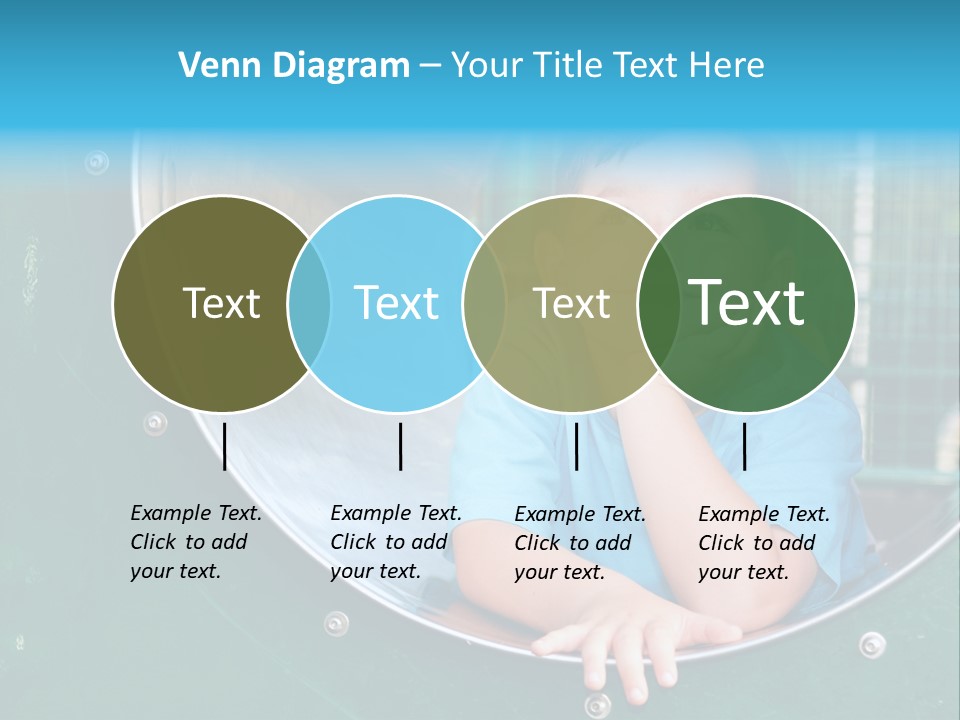 Venn Diagram – Your Title Text Here

Text

Text

Text

Text

Example Text. Click to add your text.

Example Text. Click to add your text.

Example Text. Click to add your text.

Example Text. Click to add your text.